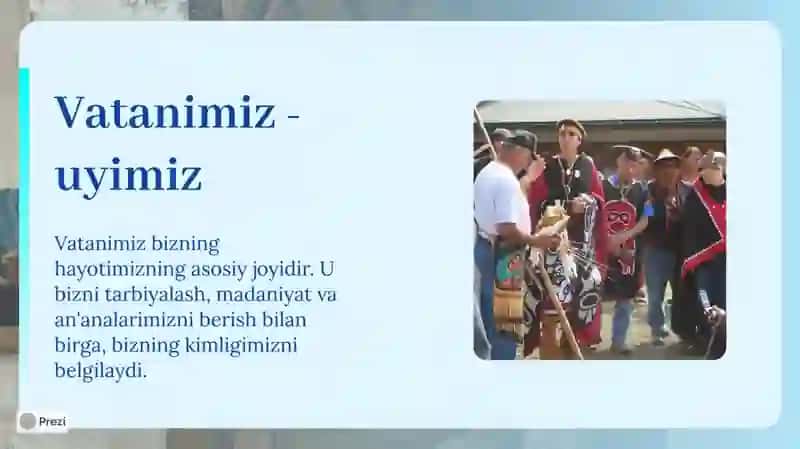 Vatanimiz - uyimiz

Vatanimiz bizning hayotimizning asosiy joyidir. U bizni tarbiyalash, madaniyat va an'analarimizni berish bilan birga, bizning kimligimizni belgilaydi.

Prezi